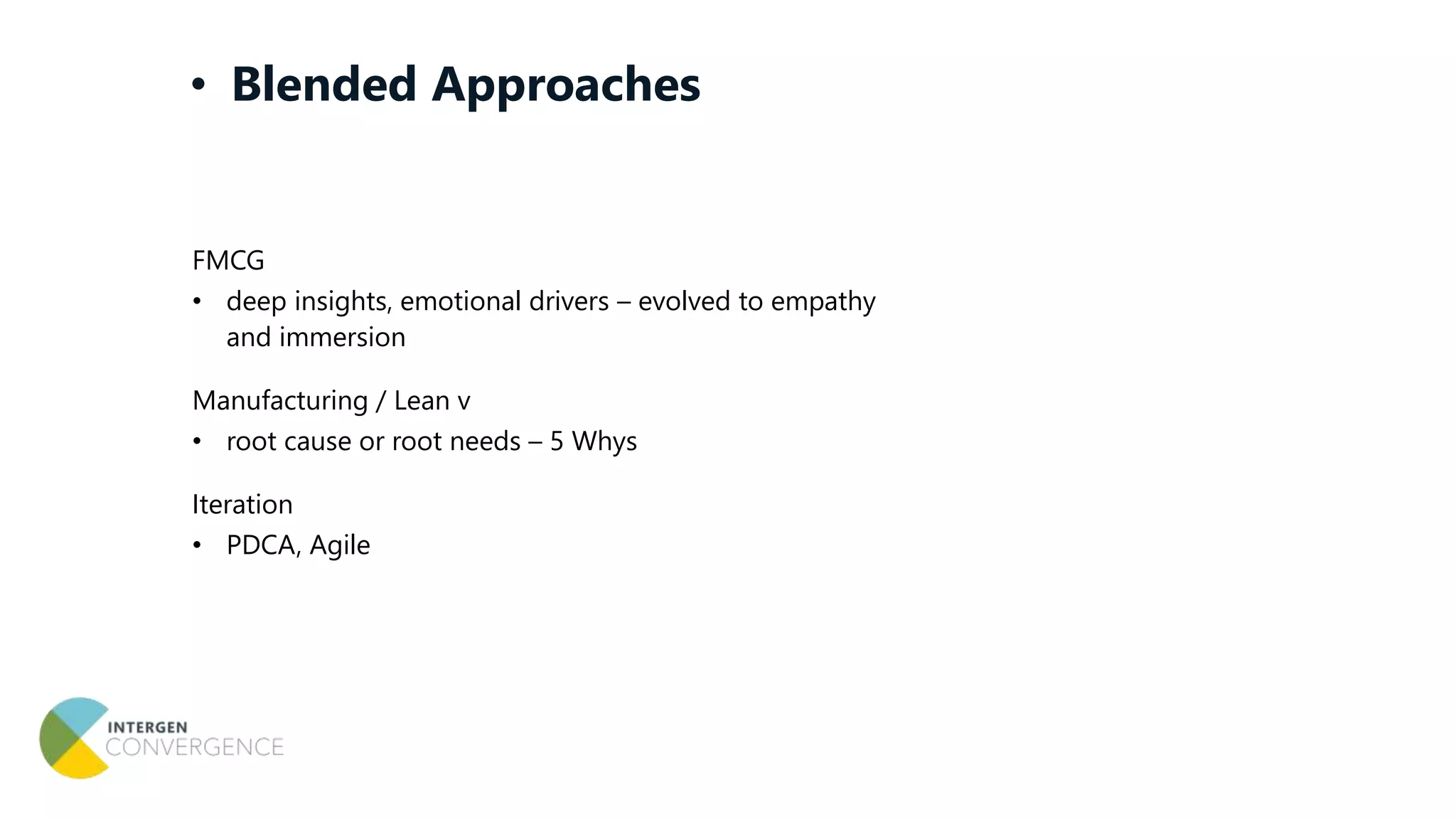 • Blended Approaches

FMCG

• deep insights, emotional drivers – evolved to empathy and immersion

Manufacturing / Lean v

• root cause or root needs – 5 Whys

Iteration

• PDCA, Agile

INTERGEN
CONVERGENCE